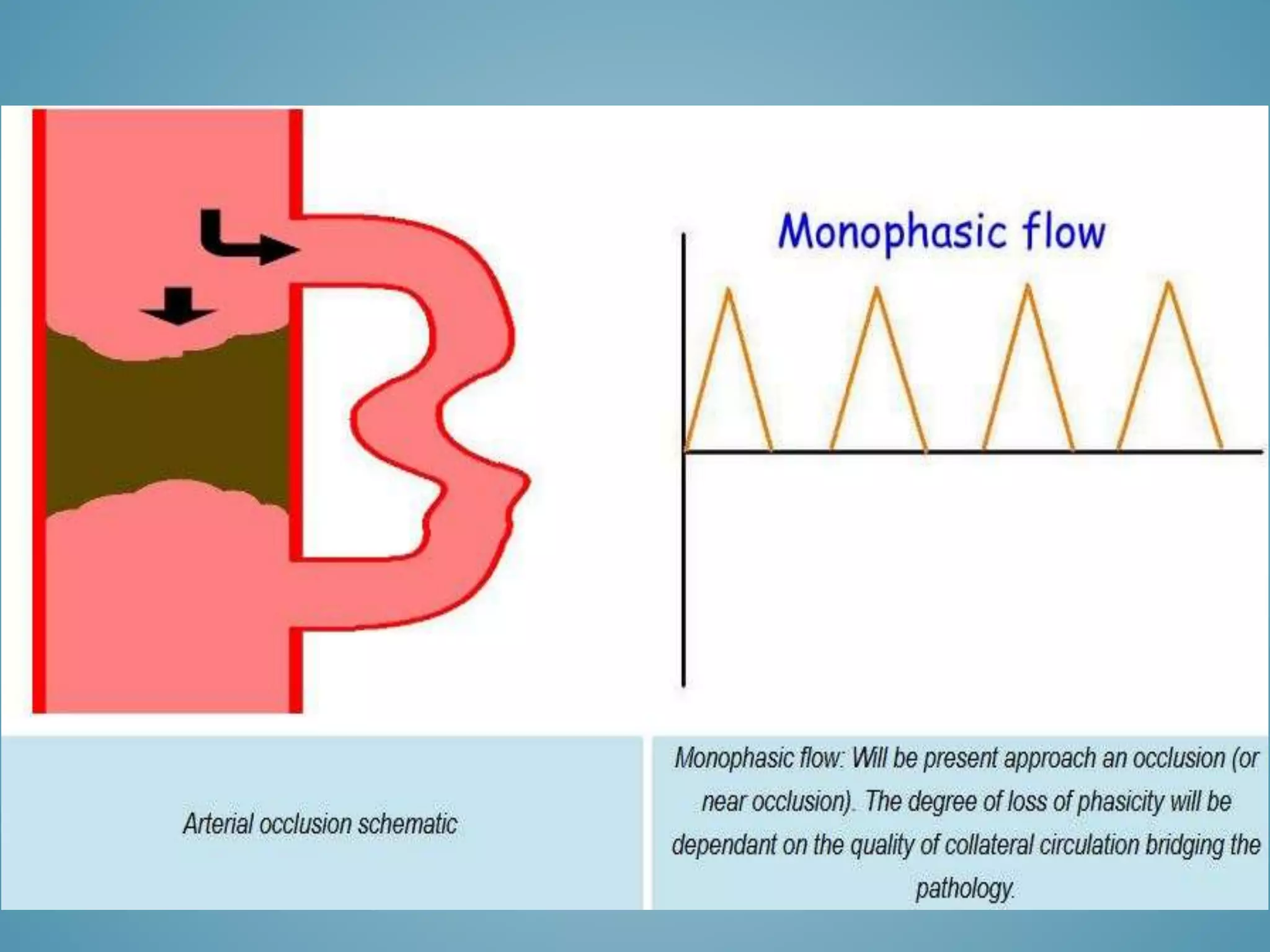 Monophasic flow

Arterial occlusion schematic

Monophasic flow: Will be present approach an occlusion (or near occlusion). The degree of loss of phasicity will be dependant on the quality of collateral circulation bridging the pathology.